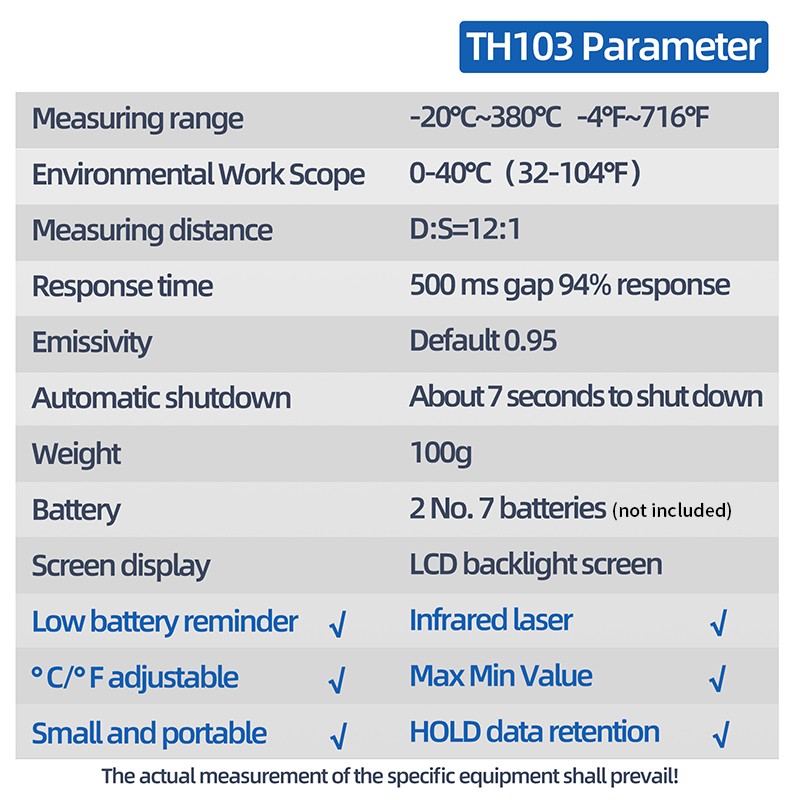 TH103 Parameter

| Measuring range | -20℃~380℃ -4℉~716℉ |
|---|---|
| Environmental Work Scope | 0-40℃（32-104℉） |
| Measuring distance | D:S=12:1 |
| Response time | 500 ms gap 94% response |
| Emissivity | Default 0.95 |
| Automatic shutdown | About 7 seconds to shut down |
| Weight | 100g |
| Battery | 2 No. 7 batteries (not included) |
| Screen display | LCD backlight screen |
| Low battery reminder √ | Infrared laser √ |
| ° C/° F adjustable √ | Max Min Value √ |
| Small and portable √ | HOLD data retention √ |

The actual measurement of the specific equipment shall prevail!